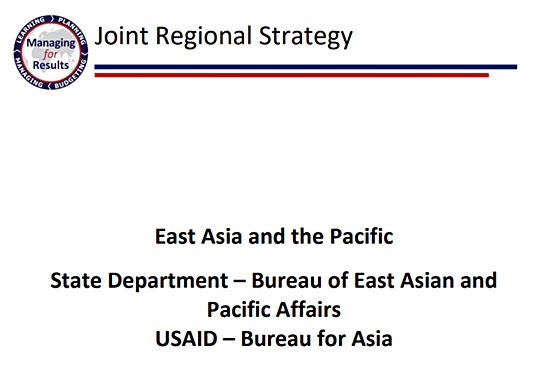 LEARNING PLANNING MANAGING BUDGETING
Managing for Results

Joint Regional Strategy

East Asia and the Pacific

State Department – Bureau of East Asian and Pacific Affairs
USAID – Bureau for Asia